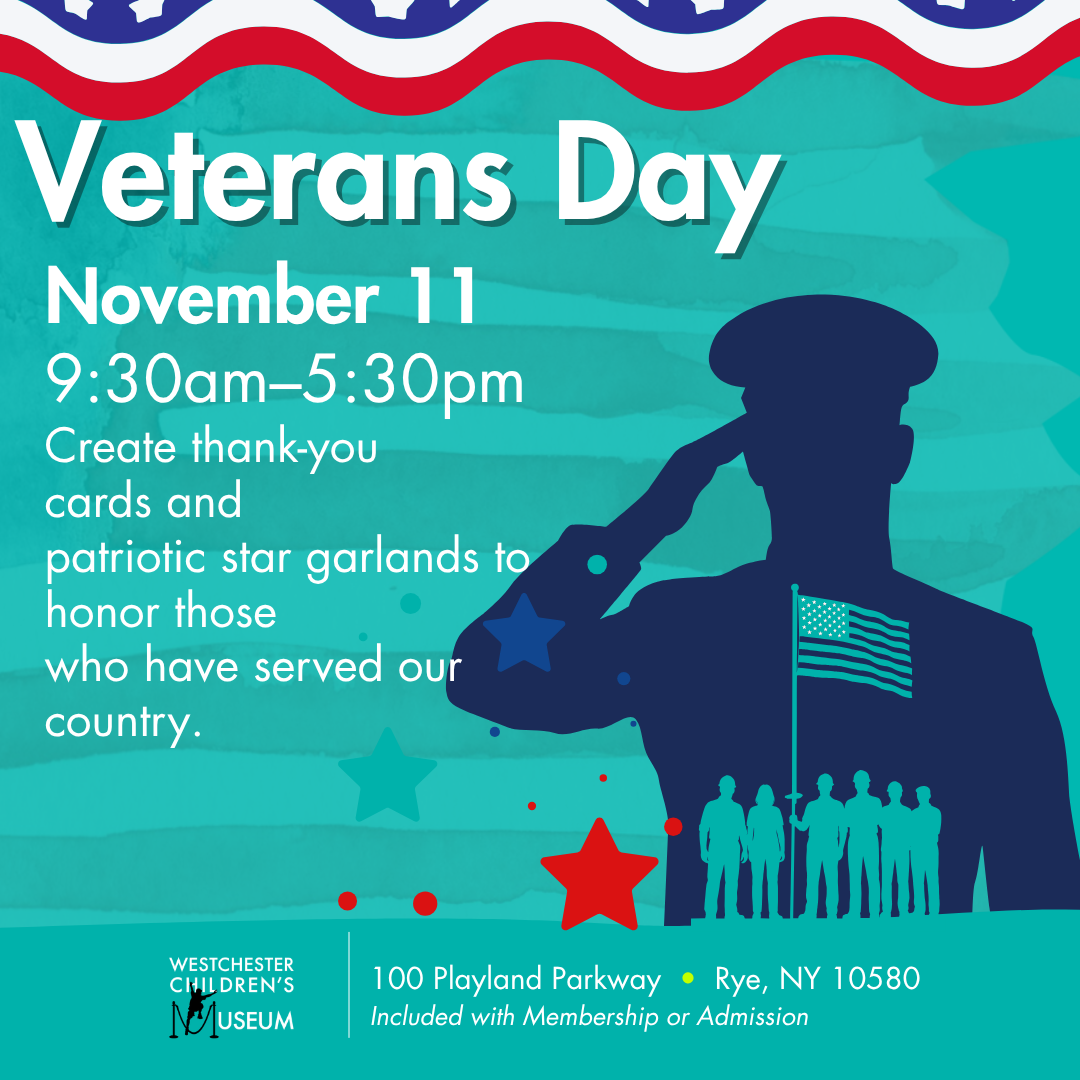 Veterans Day

November 11

9:30am–5:30pm

Create thank-you cards and patriotic star garlands to honor those who have served our country.

WESTCHESTER
CHILDREN'S
MUSEUM

100 Playland Parkway • Rye, NY 10580
Included with Membership or Admission